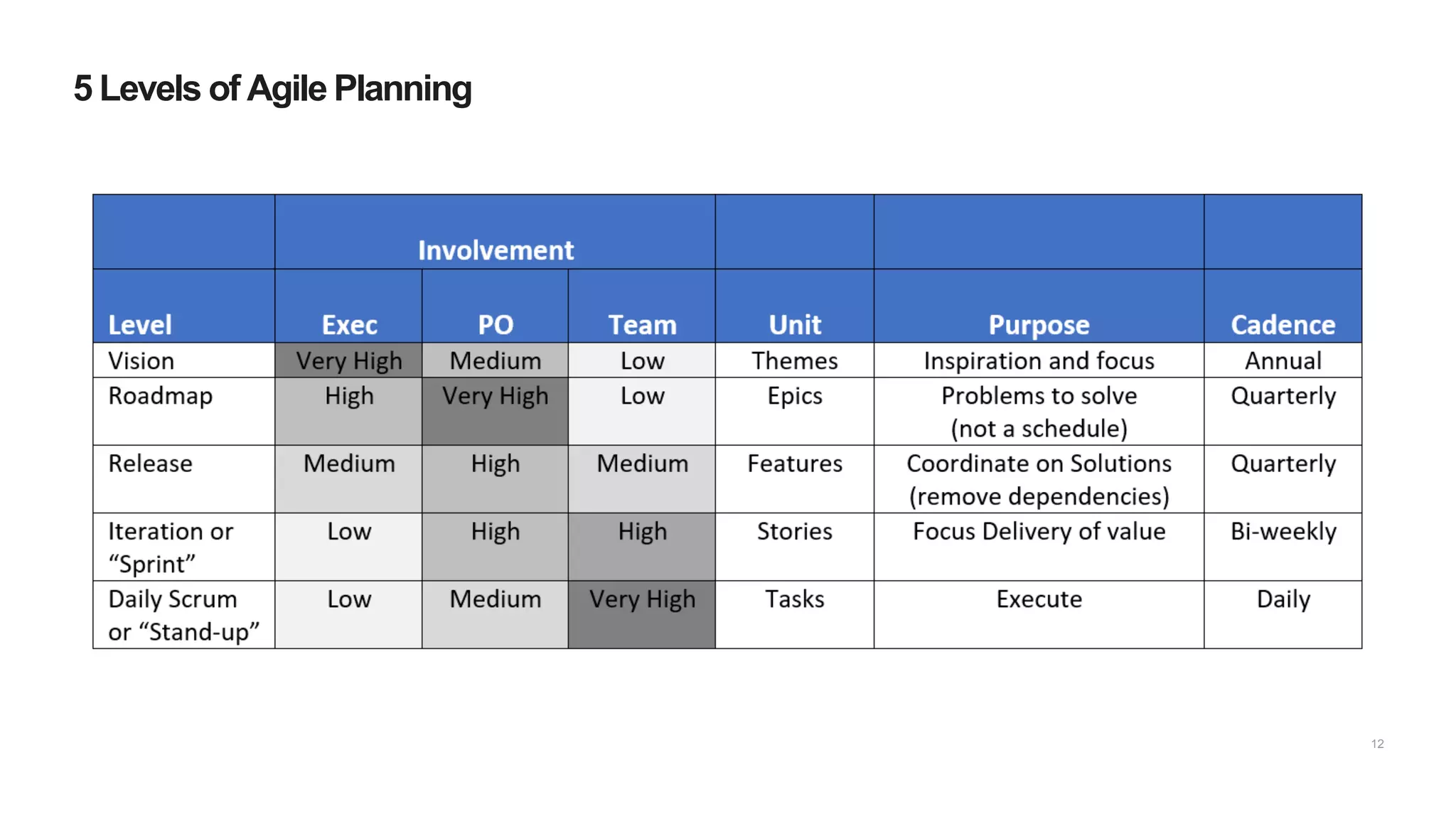 5 Levels of Agile Planning

| | Involvement | | | | | |
|---|---|---|---|---|---|---|
| Level | Exec | PO | Team | Unit | Purpose | Cadence |
| Vision | Very High | Medium | Low | Themes | Inspiration and focus | Annual |
| Roadmap | High | Very High | Low | Epics | Problems to solve (not a schedule) | Quarterly |
| Release | Medium | High | Medium | Features | Coordinate on Solutions (remove dependencies) | Quarterly |
| Iteration or “Sprint” | Low | High | High | Stories | Focus Delivery of value | Bi-weekly |
| Daily Scrum or “Stand-up” | Low | Medium | Very High | Tasks | Execute | Daily |

12